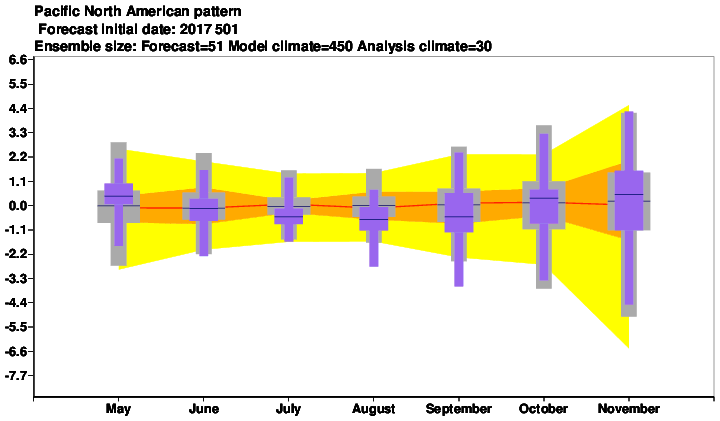 Pacific North American pattern
Forecast initial date: 2017 501
Ensemble size: Forecast=51 Model climate=450 Analysis climate=30

6.6
5.5
4.4
3.3
2.2
1.1
0.0
-1.1
-2.2
-3.3
-4.4
-5.5
-6.6
-7.7

May June July August September October November